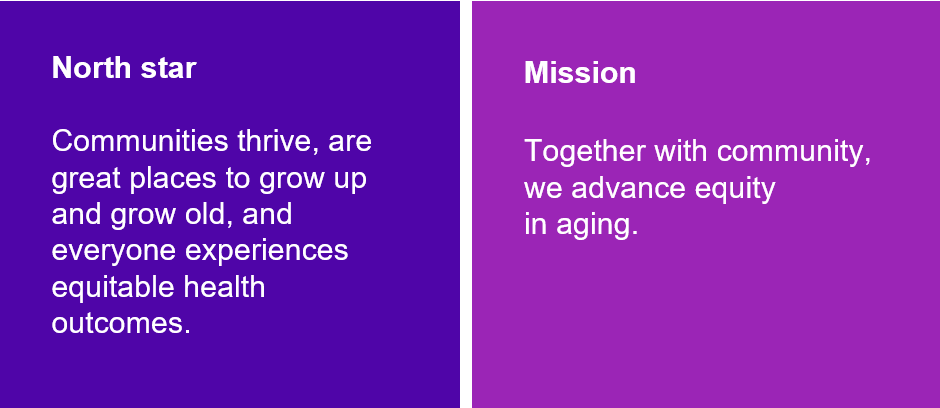 North star

Communities thrive, are great places to grow up and grow old, and everyone experiences equitable health outcomes.

Mission

Together with community, we advance equity in aging.